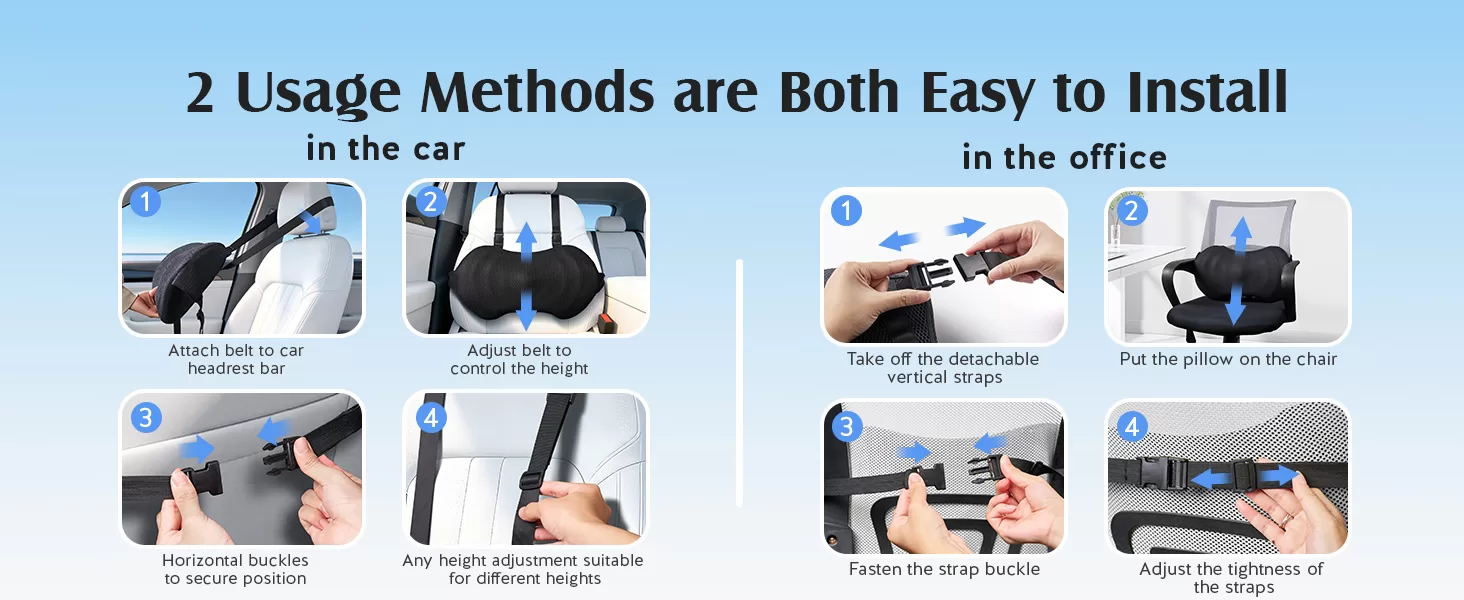 2 Usage Methods are Both Easy to Install

in the car

1
Attach belt to car headrest bar

2
Adjust belt to control the height

3
Horizontal buckles to secure position

4
Any height adjustment suitable for different heights

in the office

1
Take off the detachable vertical straps

2
Put the pillow on the chair

3
Fasten the strap buckle

4
Adjust the tightness of the straps